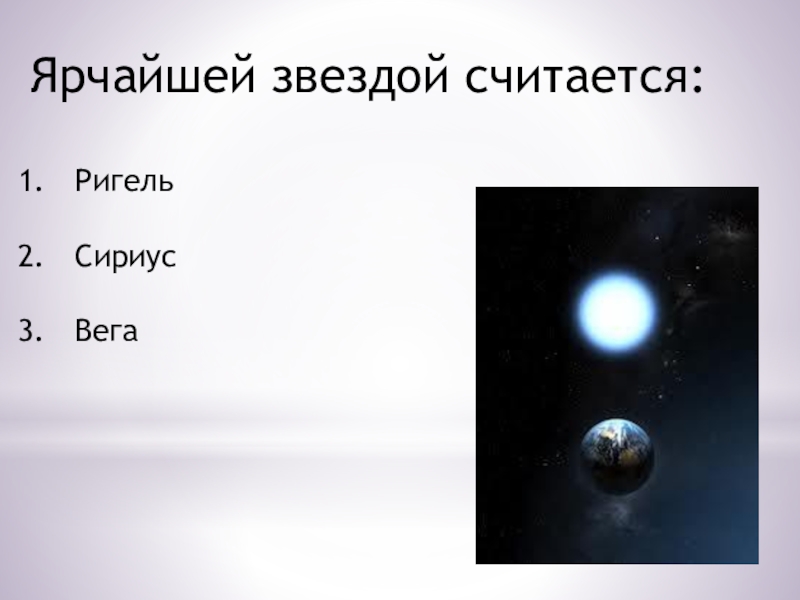 Ярчайшей звездой считается:

1. Ригель

2. Сириус

3. Вега